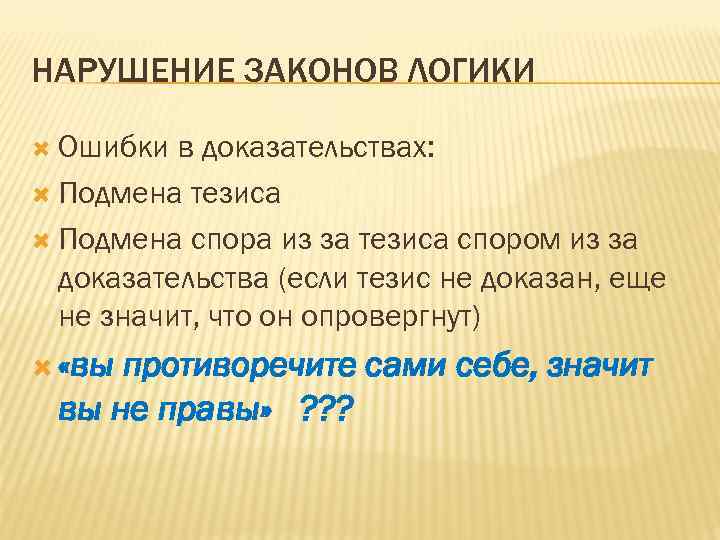 НАРУШЕНИЕ ЗАКОНОВ ЛОГИКИ

Ошибки в доказательствах:

Подмена тезиса

Подмена спора из за тезиса спором из за доказательства (если тезис не доказан, еще не значит, что он опровергнут)

«вы противоречите сами себе, значит вы не правы» ???